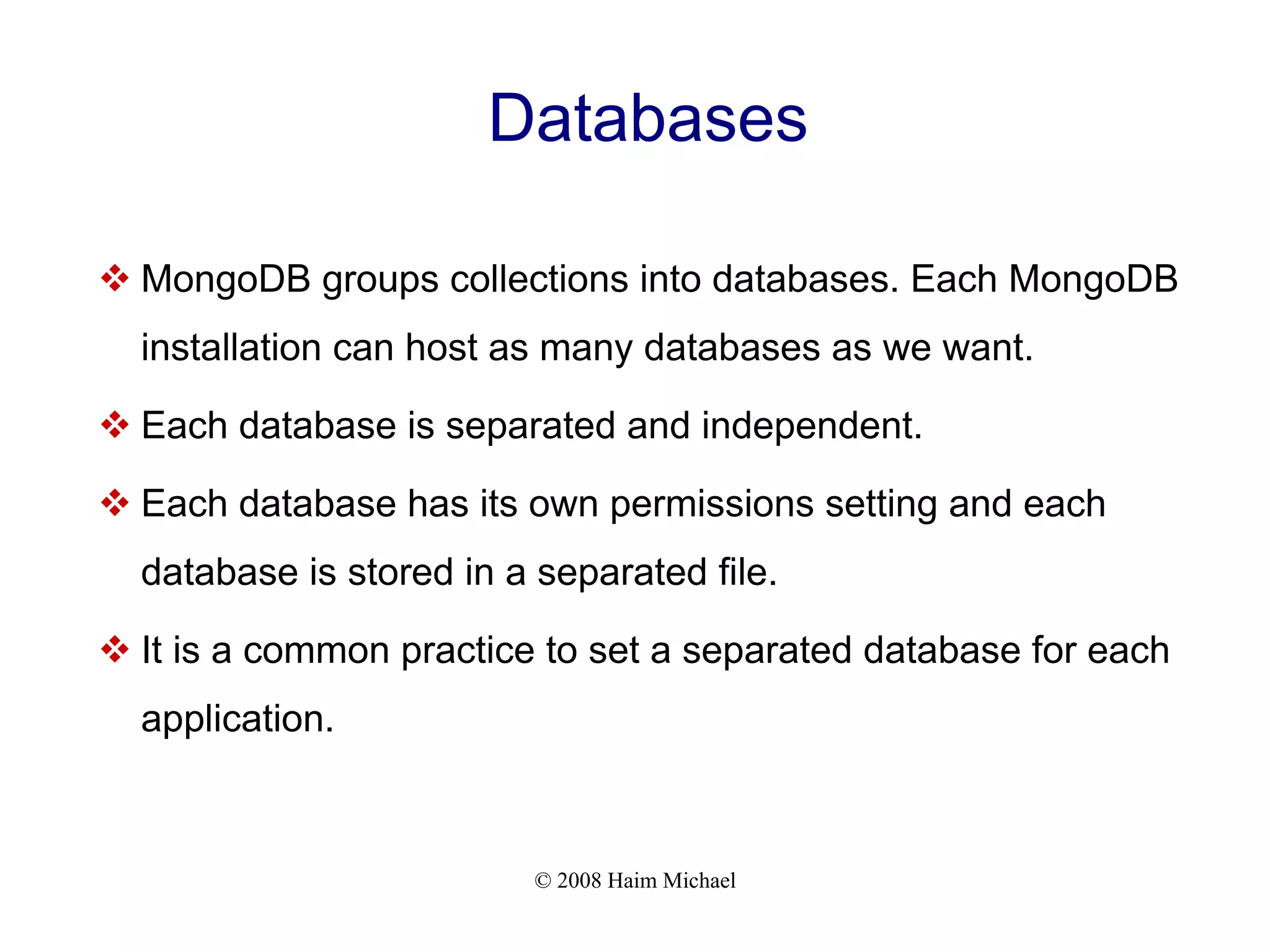 Databases

❖ MongoDB groups collections into databases. Each MongoDB installation can host as many databases as we want.

❖ Each database is separated and independent.

❖ Each database has its own permissions setting and each database is stored in a separated file.

❖ It is a common practice to set a separated database for each application.

© 2008 Haim Michael